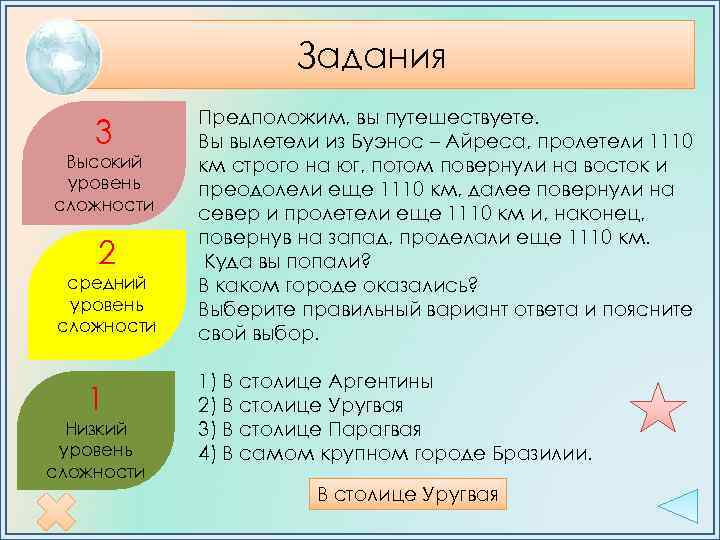 Задания

3
Высокий уровень сложности

2
средний уровень сложности

1
Низкий уровень сложности

Предположим, вы путешествуете.
Вы вылетели из Буэнос – Айреса, пролетели 1110 км строго на юг, потом повернули на восток и преодолели еще 1110 км, далее повернули на север и пролетели еще 1110 км и, наконец, повернув на запад, проделали еще 1110 км.
Куда вы попали?
В каком городе оказались?
Выберите правильный вариант ответа и поясните свой выбор.

1) В столице Аргентины
2) В столице Уругвая
3) В столице Парагвая
4) В самом крупном городе Бразилии.

В столице Уругвая